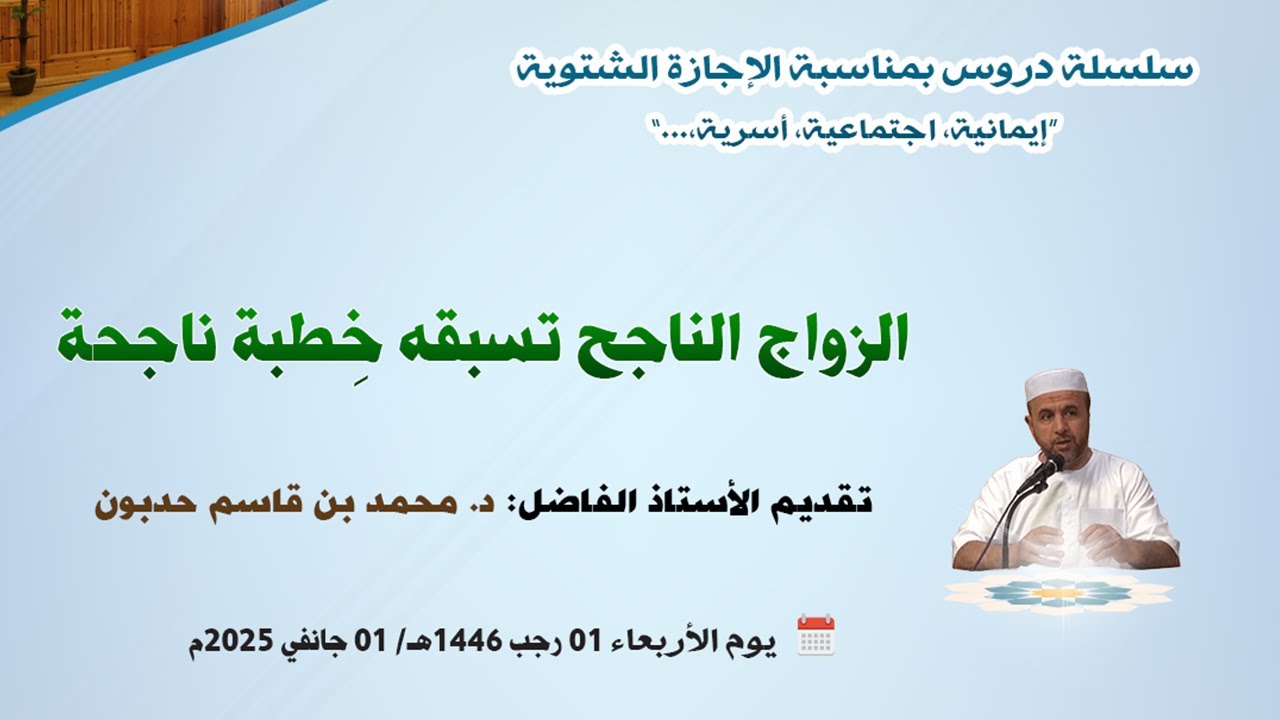 سلسلة دروس بمناسبة الإجازة الشتوية
"إيمانية، اجتماعية، أسرية،..."

الزواج الناجح تسبقه خِطبة ناجحة

تقديم الأستاذ الفاضل: د. محمد بن قاسم حدبون

يوم الأربعاء 01 رجب 1446هـ/ 01 جانفي 2025م